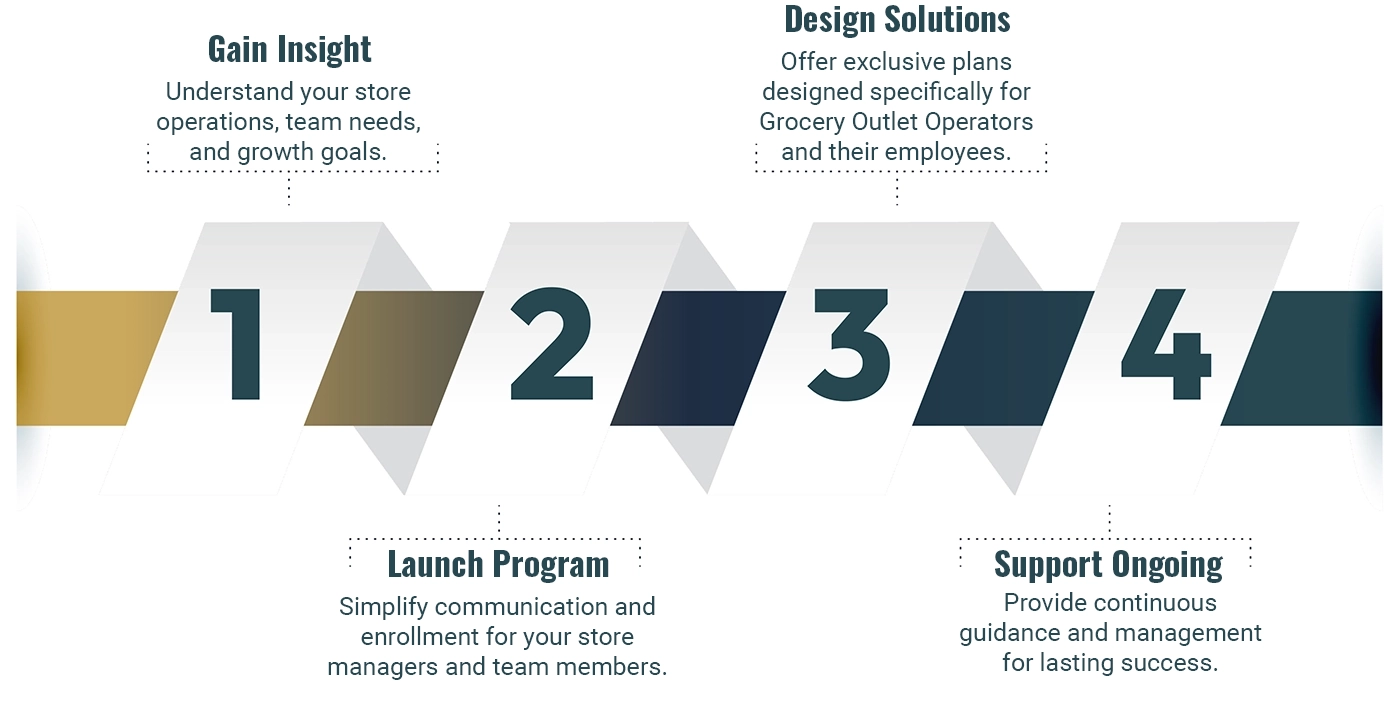 Gain Insight
Understand your store operations, team needs, and growth goals.

Design Solutions
Offer exclusive plans designed specifically for Grocery Outlet Operators and their employees.

1

2

3

4

Launch Program
Simplify communication and enrollment for your store managers and team members.

Support Ongoing
Provide continuous guidance and management for lasting success.